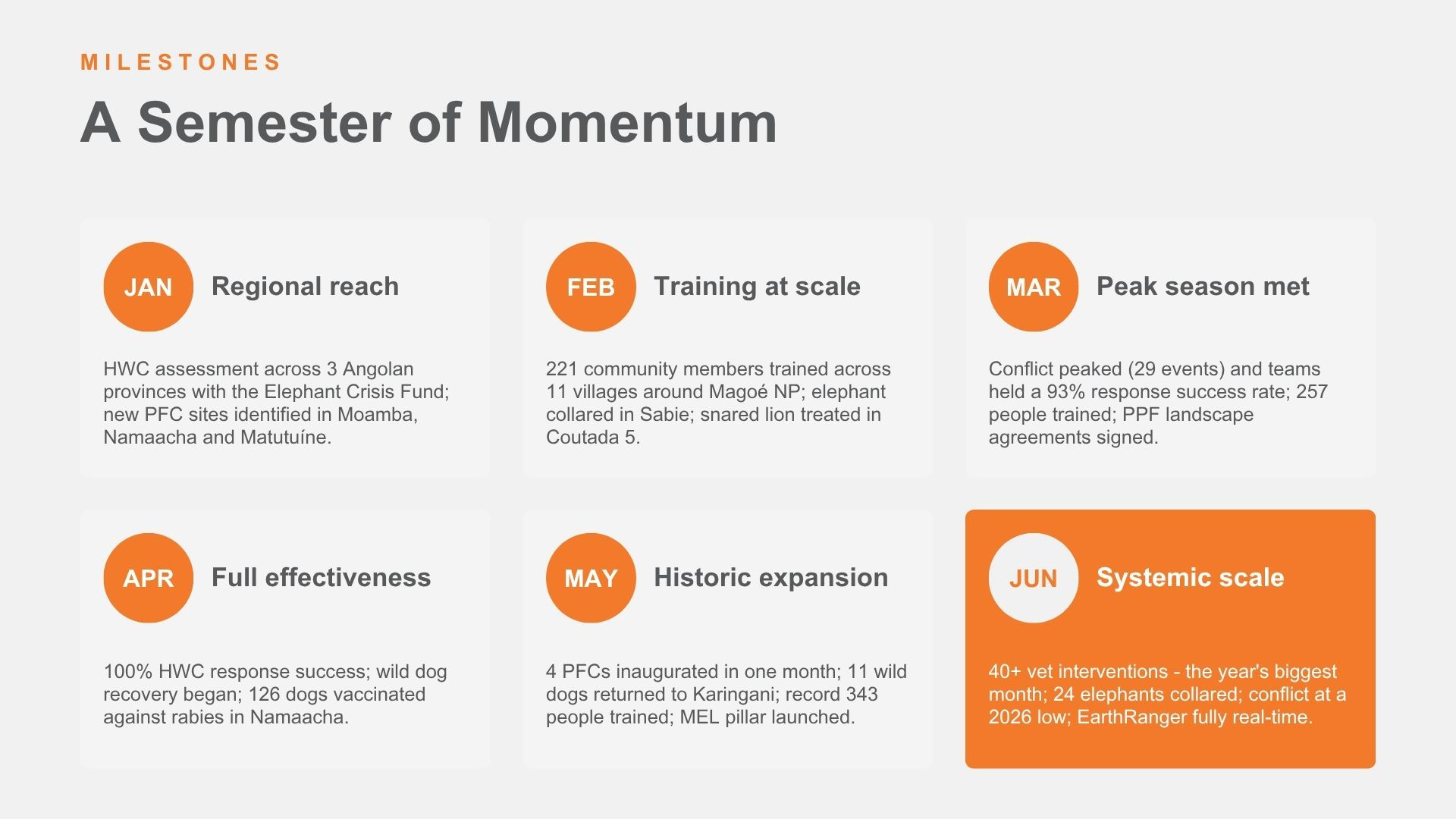 MILESTONES

A Semester of Momentum

JAN Regional reach

HWC assessment across 3 Angolan provinces with the Elephant Crisis Fund; new PFC sites identified in Moamba, Namaacha and Matutuíne.

FEB Training at scale

221 community members trained across 11 villages around Magoé NP; elephant collared in Sabie; snared lion treated in Coutada 5.

MAR Peak season met

Conflict peaked (29 events) and teams held a 93% response success rate; 257 people trained; PPF landscape agreements signed.

APR Full effectiveness

100% HWC response success; wild dog recovery began; 126 dogs vaccinated against rabies in Namaacha.

MAY Historic expansion

4 PFCs inaugurated in one month; 11 wild dogs returned to Karingani; record 343 people trained; MEL pillar launched.

JUN Systemic scale

40+ vet interventions - the year's biggest month; 24 elephants collared; conflict at a 2026 low; EarthRanger fully real-time.